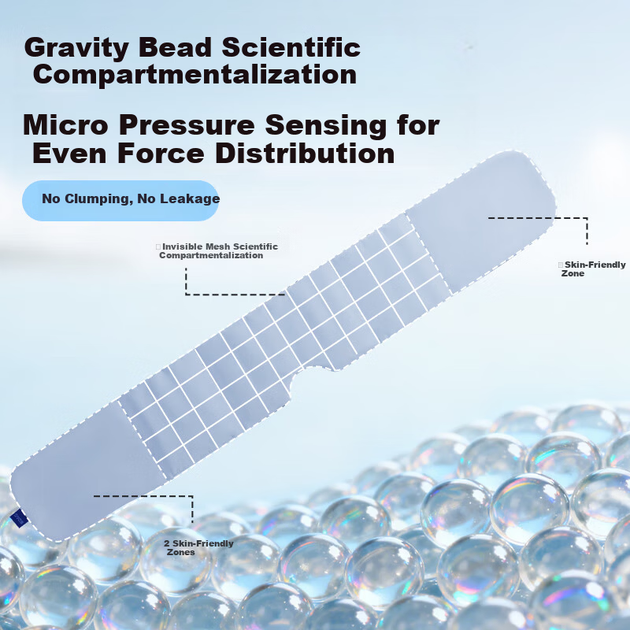 Gravity Bead Scientific Compartmentalization

Micro Pressure Sensing for Even Force Distribution

No Clumping, No Leakage

Invisible Mesh Scientific Compartmentalization

Skin-Friendly Zone

2 Skin-Friendly Zones